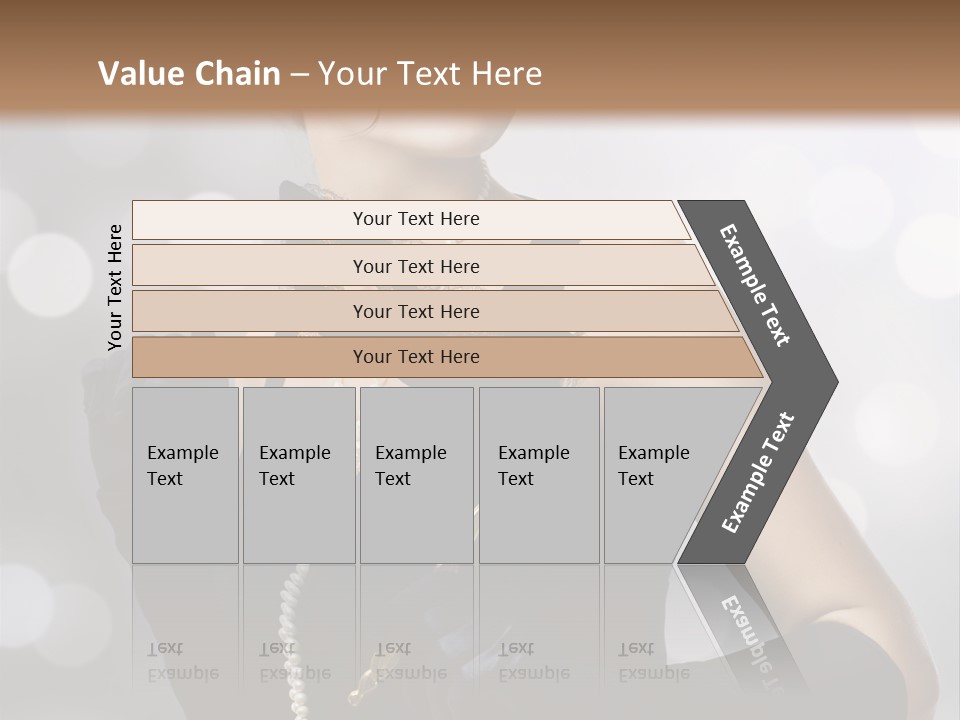 Value Chain – Your Text Here

Your Text Here

Your Text Here

Your Text Here

Your Text Here

Your Text Here

Example Text

Example Text

Example Text

Example Text

Example Text

Example Text

Example Text